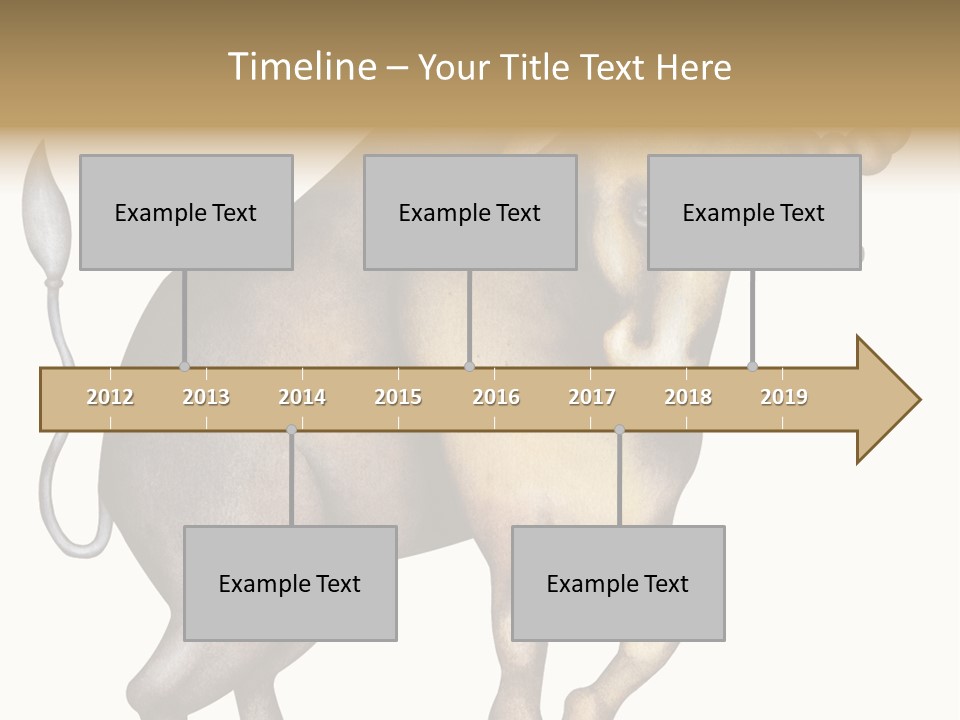 Timeline – Your Title Text Here

Example Text

Example Text

Example Text

2012 2013 2014 2015 2016 2017 2018 2019

Example Text

Example Text